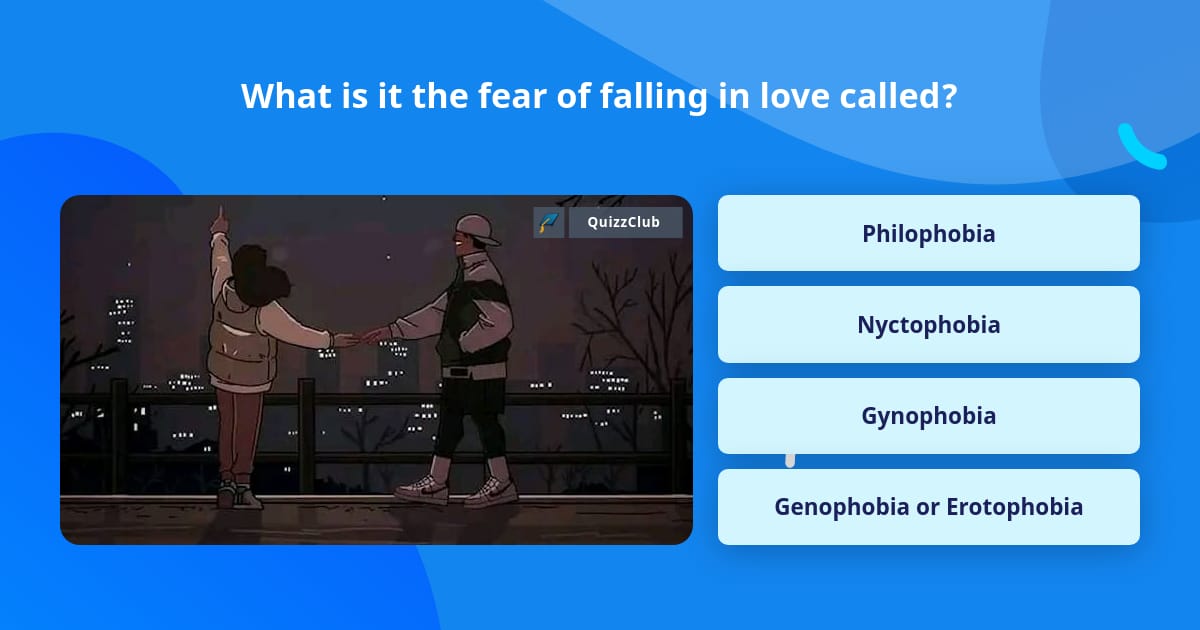 What is it the fear of falling in love called?

QuizzClub

Philophobia

Nyctophobia

Gynophobia

Genophobia or Erotophobia